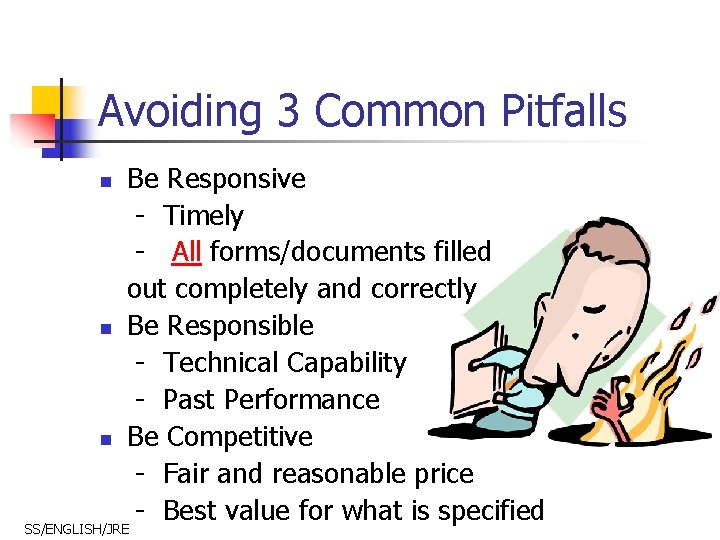 Avoiding 3 Common Pitfalls

- Be Responsive
  - Timely
  - All forms/documents filled out completely and correctly
- Be Responsible
  - Technical Capability
  - Past Performance
- Be Competitive
  - Fair and reasonable price
  - Best value for what is specified

SS/ENGLISH/JRE